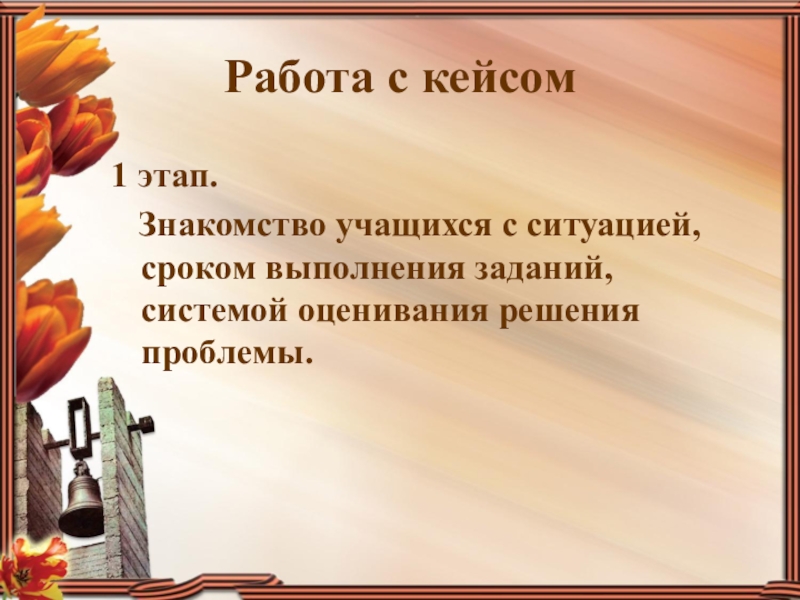 Работа с кейсом

1 этап.

Знакомство учащихся с ситуацией, сроком выполнения заданий, системой оценивания решения проблемы.